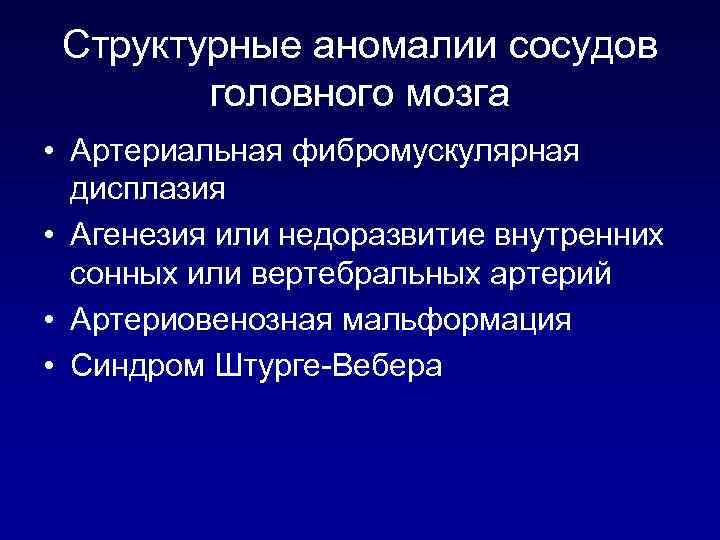 Структурные аномалии сосудов головного мозга

• Артериальная фибромускулярная дисплазия
• Агенезия или недоразвитие внутренних сонных или вертебральных артерий
• Артериовенозная мальформация
• Синдром Штурге-Вебера